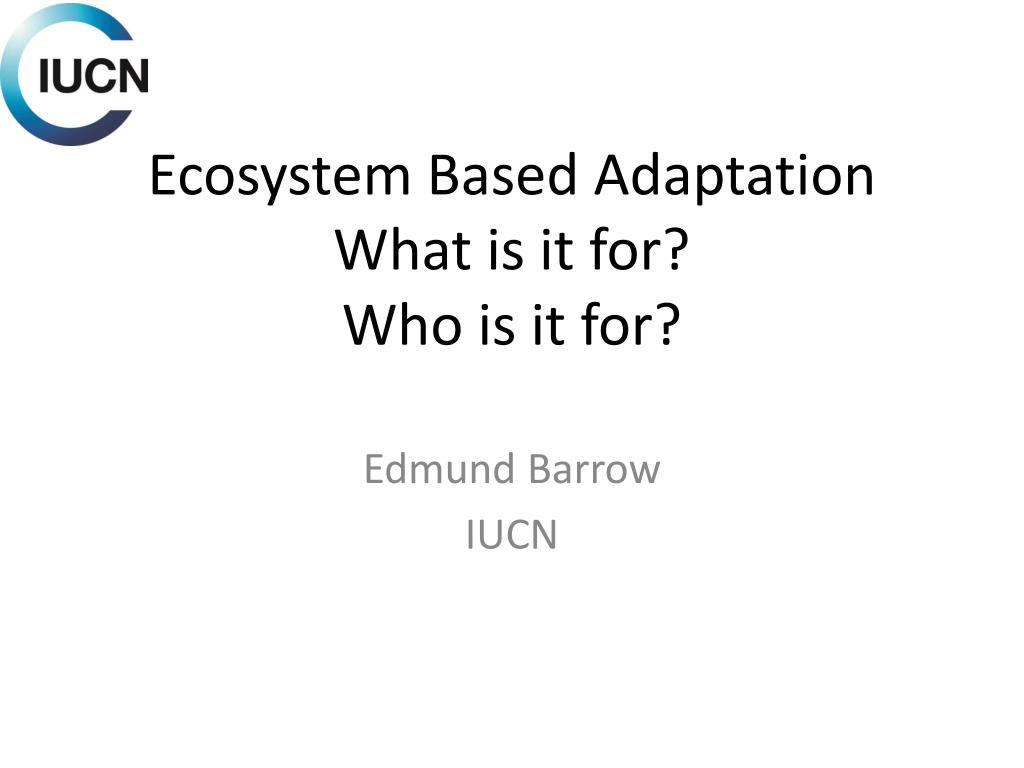 IUCN

Ecosystem Based Adaptation
What is it for?
Who is it for?

Edmund Barrow
IUCN